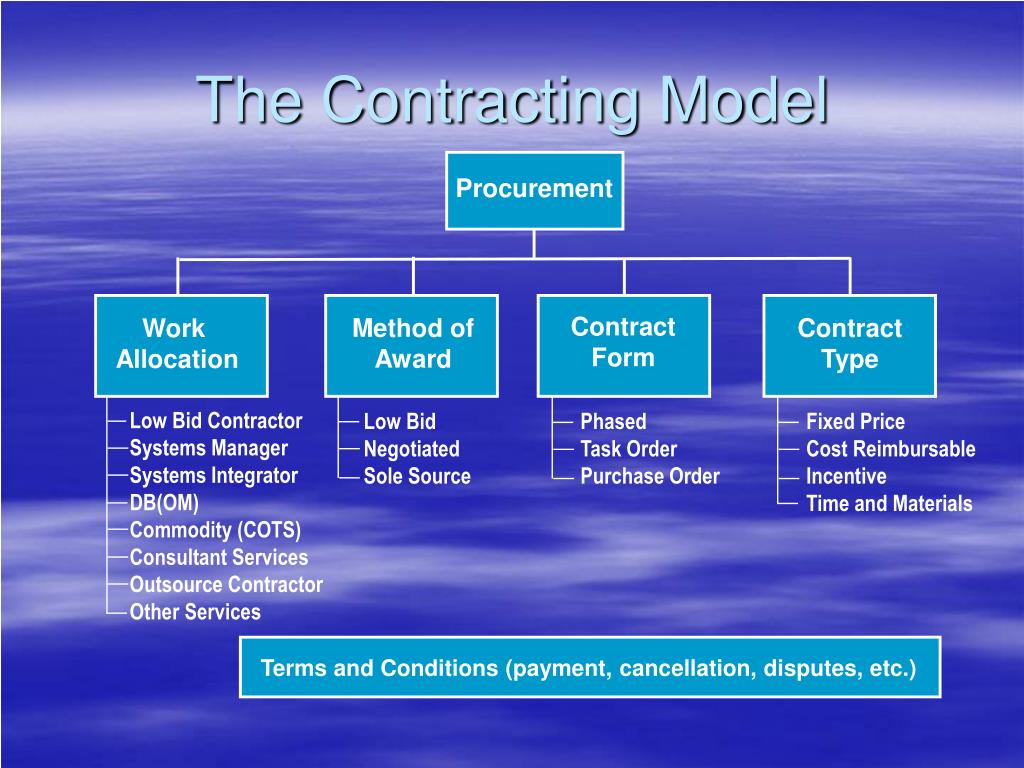 The Contracting Model

Procurement

Work Allocation

Low Bid Contractor
Systems Manager
Systems Integrator
DB(OM)
Commodity (COTS)
Consultant Services
Outsource Contractor
Other Services

Method of Award

Low Bid
Negotiated
Sole Source

Contract Form

Phased
Task Order
Purchase Order

Contract Type

Fixed Price
Cost Reimbursable
Incentive
Time and Materials

Terms and Conditions (payment, cancellation, disputes, etc.)